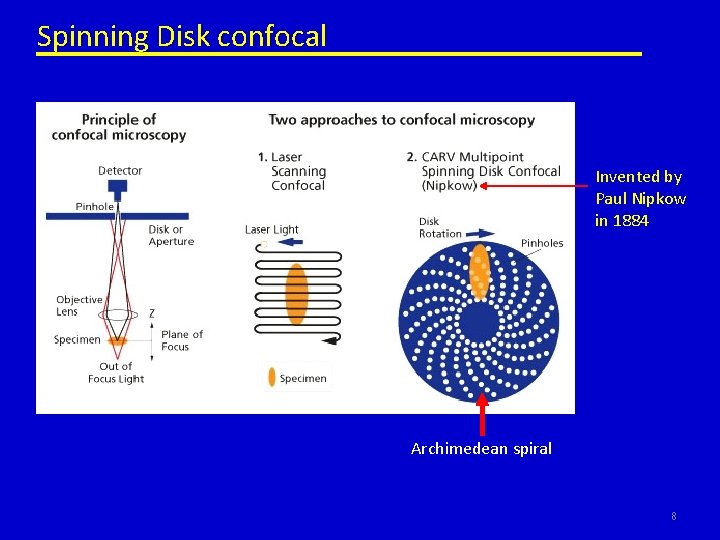 Spinning Disk confocal

Principle of confocal microscopy

Detector

Pinhole

Disk or Aperture

Objective Lens

Z

Specimen

Plane of Focus

Out of Focus Light

Two approaches to confocal microscopy

1. Laser Scanning Confocal

Laser Light

Specimen

2. CARV Multipoint Spinning Disk Confocal (Nipkow)

Disk Rotation

Pinholes

Invented by Paul Nipkow in 1884

Archimedean spiral

8